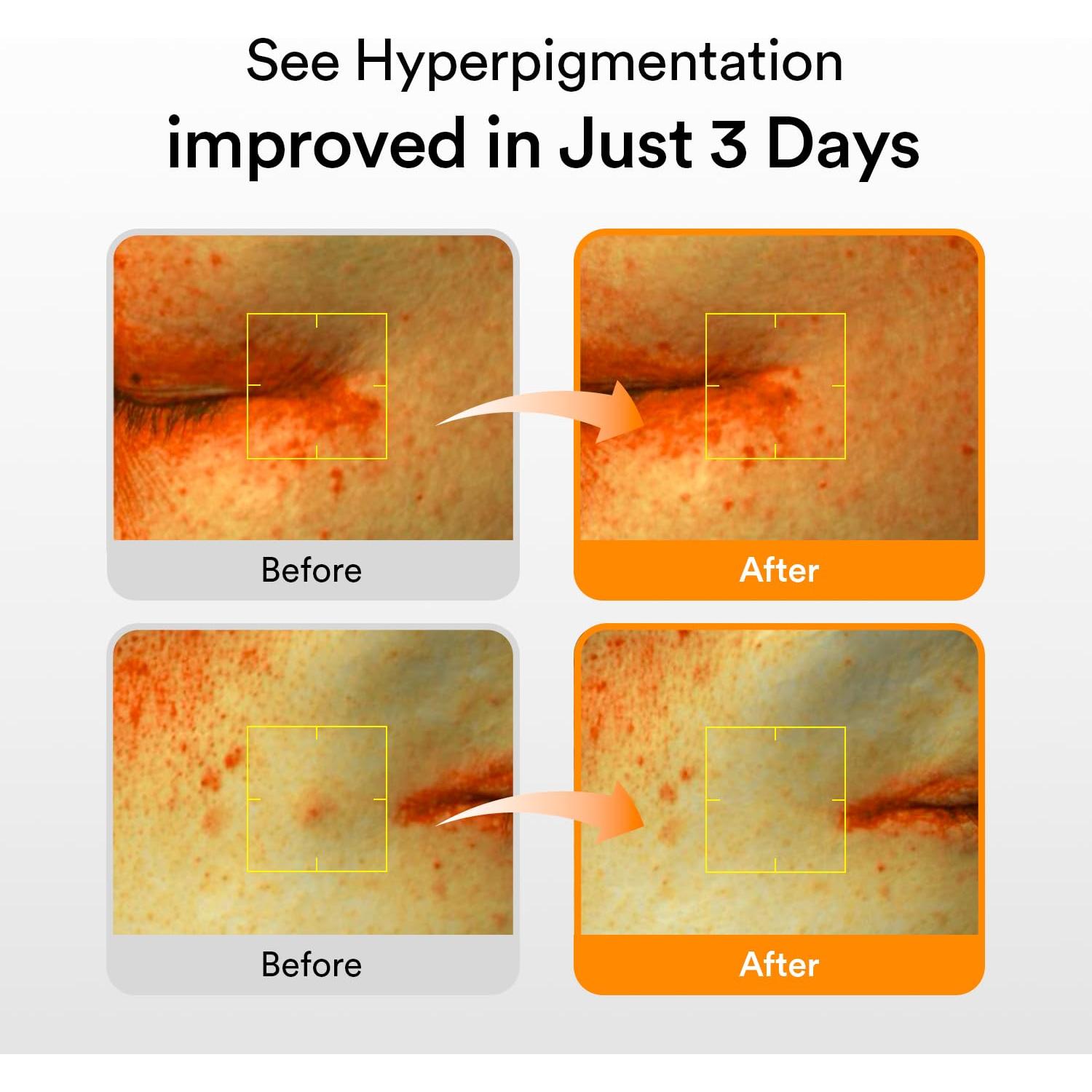 See Hyperpigmentation
improved in Just 3 Days

Before

After

Before

After